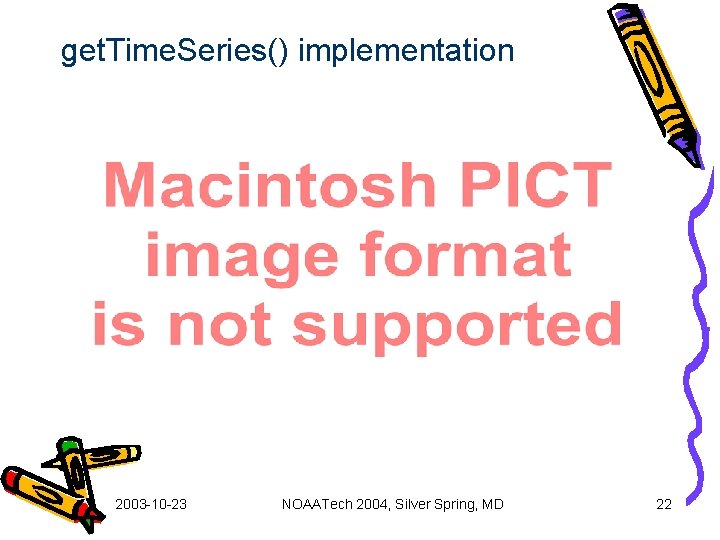 getTimeSeries() implementation

Macintosh PICT image format is not supported

2003-10-23

NOAATech 2004, Silver Spring, MD

22